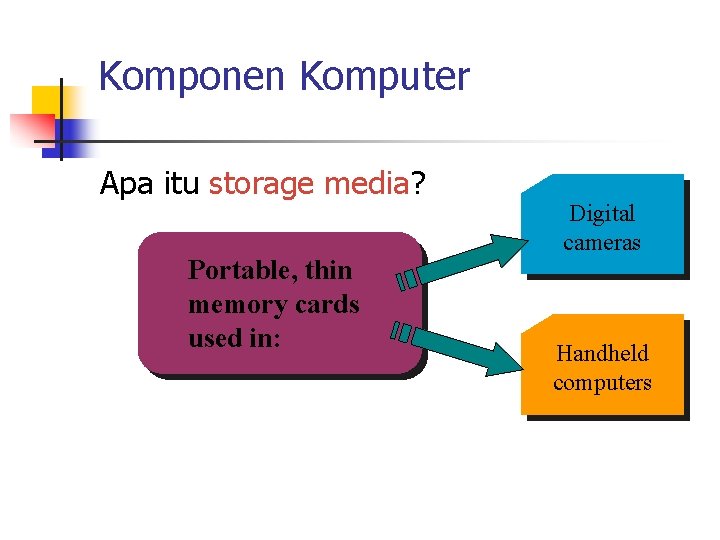 Komponen Komputer

Apa itu storage media?

Portable, thin memory cards used in:

Digital cameras

Handheld computers